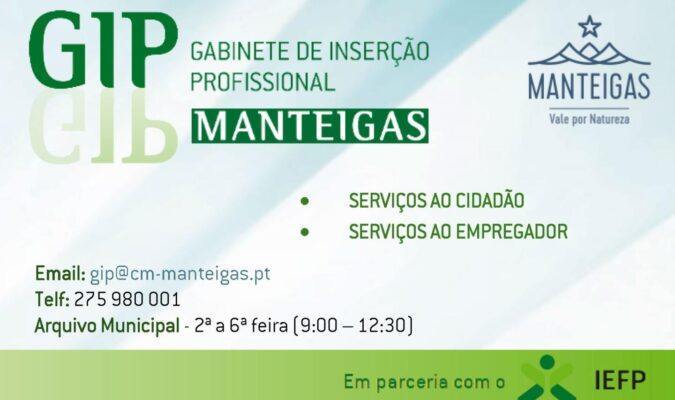 GIP
GABINETE DE INSERÇÃO PROFISSIONAL
MANTEIGAS

MANTEIGAS
Vale por Natureza

• SERVIÇOS AO CIDADÃO
• SERVIÇOS AO EMPREGADOR

Email: gip@cm-manteigas.pt
Telf: 275 980 001
Arquivo Municipal - 2ª a 6ª feira (9:00 – 12:30)

Em parceria com o IEFP